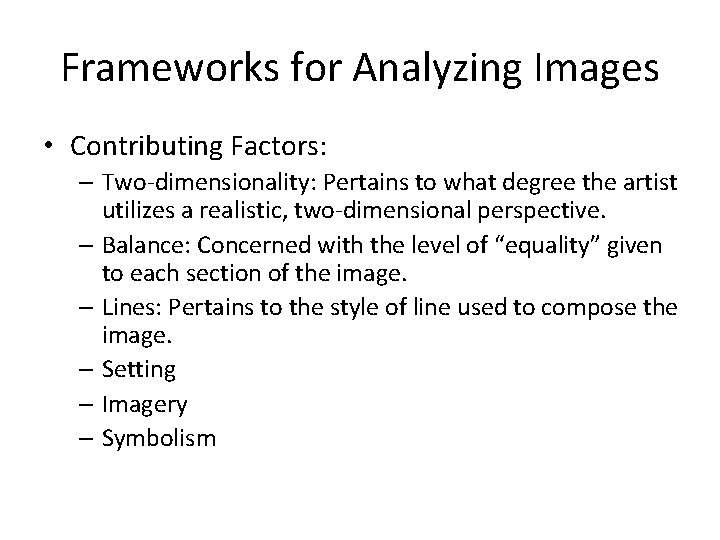 Frameworks for Analyzing Images

• Contributing Factors:
  – Two-dimensionality: Pertains to what degree the artist utilizes a realistic, two-dimensional perspective.
  – Balance: Concerned with the level of “equality” given to each section of the image.
  – Lines: Pertains to the style of line used to compose the image.
  – Setting
  – Imagery
  – Symbolism